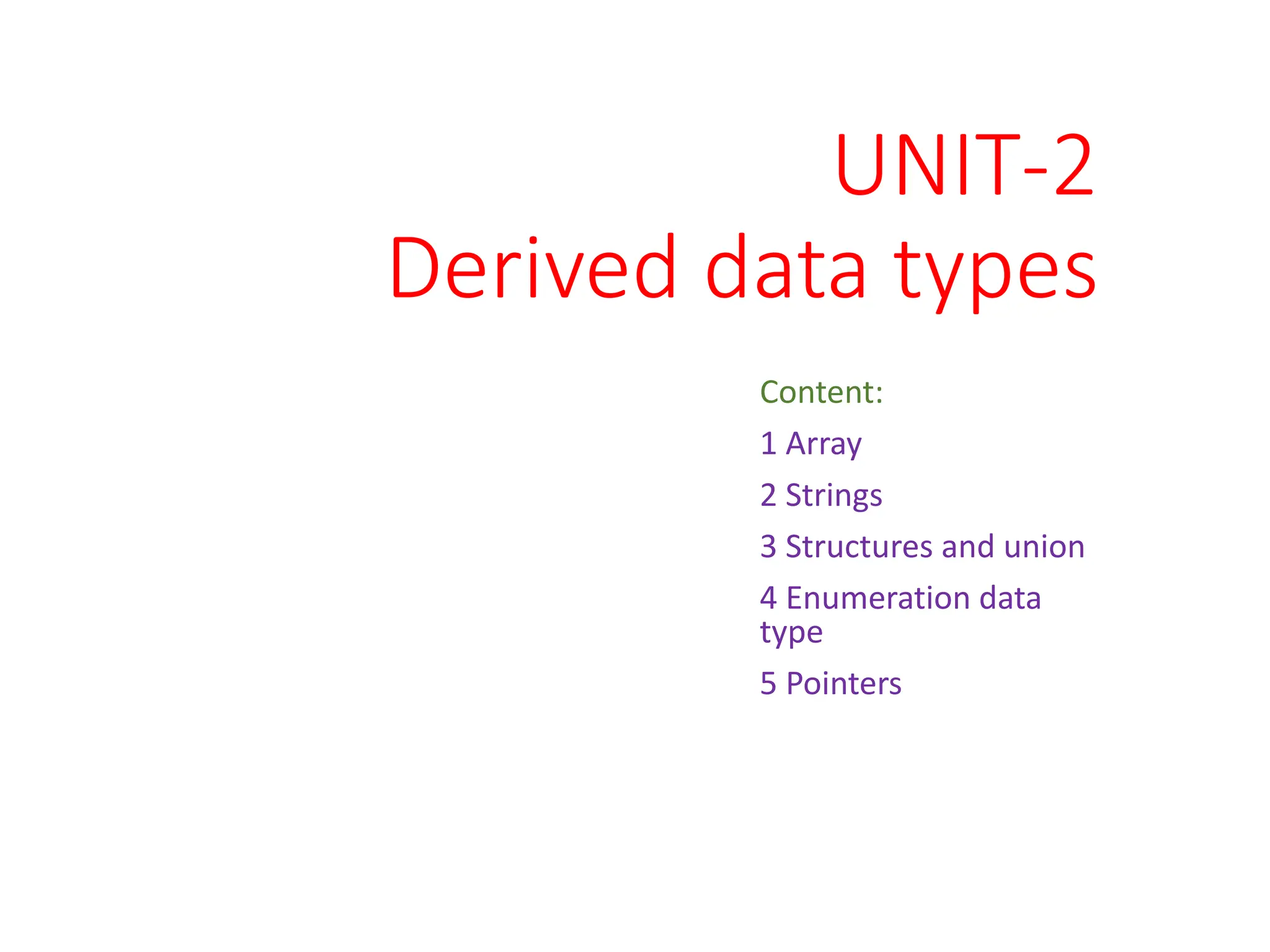 UNIT-2
Derived data types

Content:

1 Array

2 Strings

3 Structures and union

4 Enumeration data type

5 Pointers